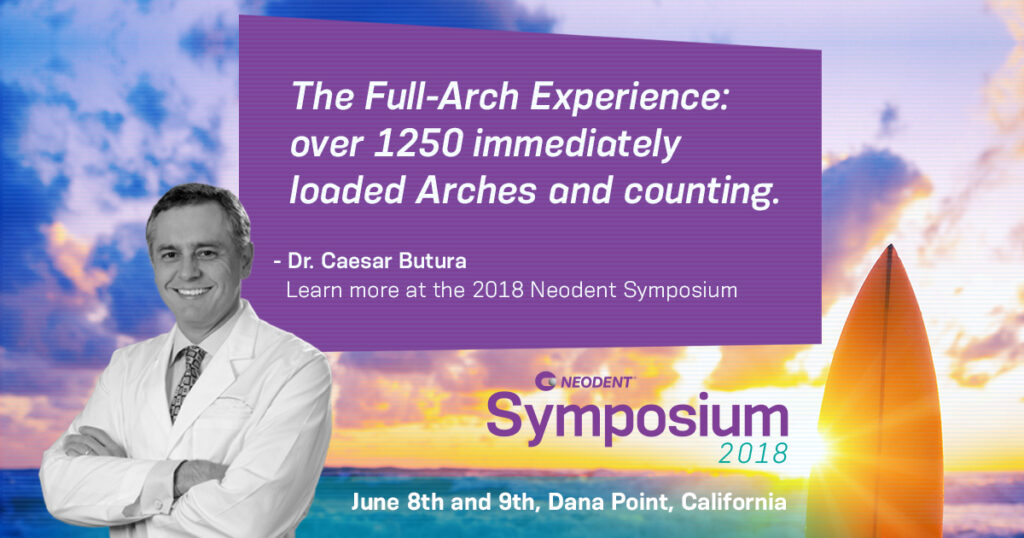 The Full-Arch Experience: over 1250 immediately loaded Arches and counting.

- Dr. Caesar Butura
Learn more at the 2018 Neodent Symposium

NEODENT

Symposium
2018

June 8th and 9th, Dana Point, California